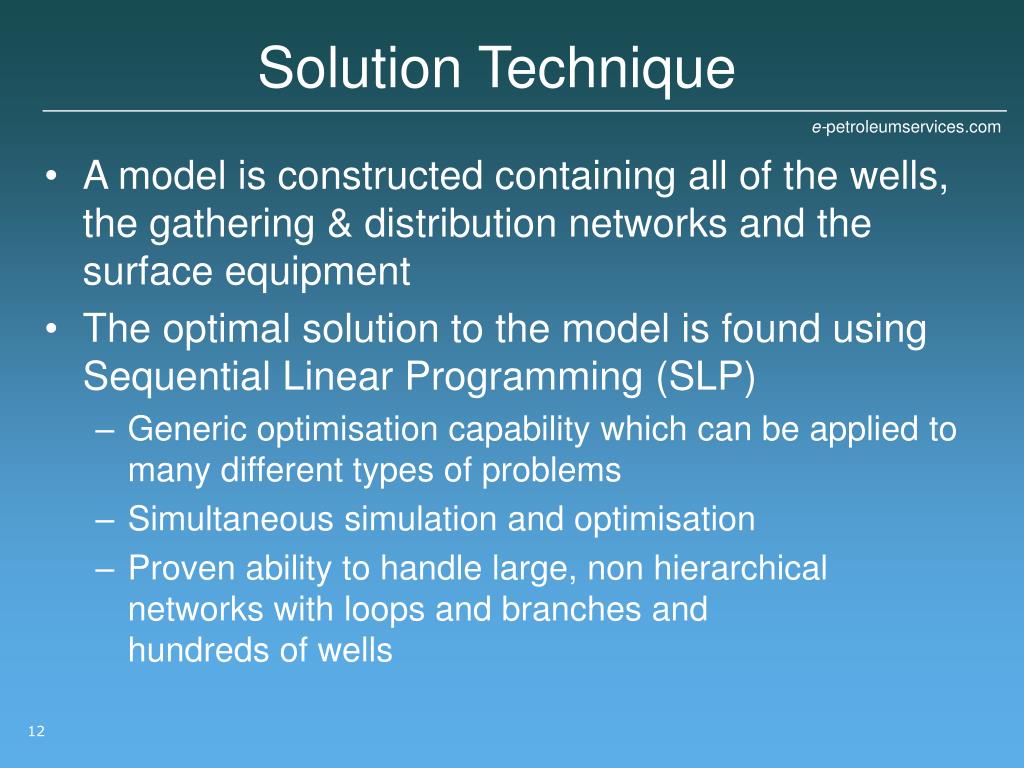 Solution Technique

e-petroleumservices.com

• A model is constructed containing all of the wells, the gathering & distribution networks and the surface equipment
• The optimal solution to the model is found using Sequential Linear Programming (SLP)
– Generic optimisation capability which can be applied to many different types of problems
– Simultaneous simulation and optimisation
– Proven ability to handle large, non hierarchical networks with loops and branches and hundreds of wells

12